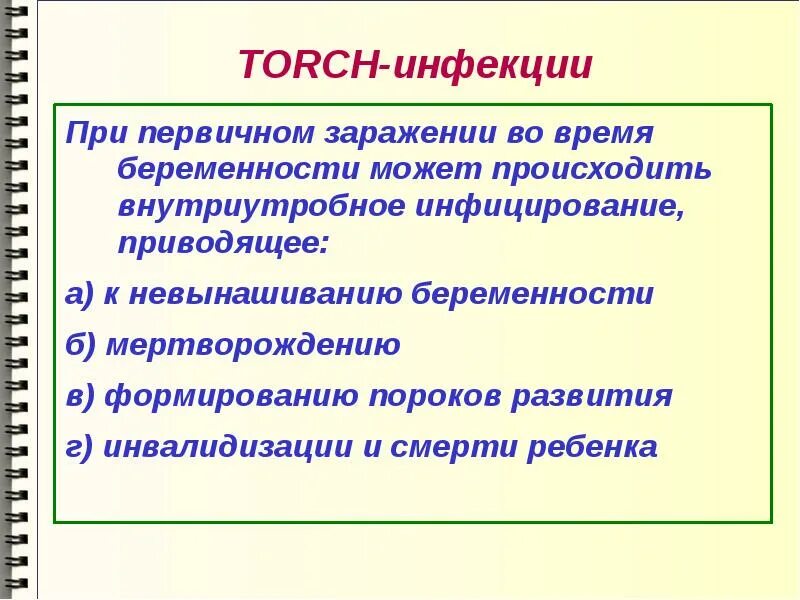 TORCH-инфекции

При первичном заражении во время беременности может происходить внутриутробное инфицирование, приводящее:

а) к невынашиванию беременности

б) мертворождению

в) формированию пороков развития

г) инвалидизации и смерти ребенка